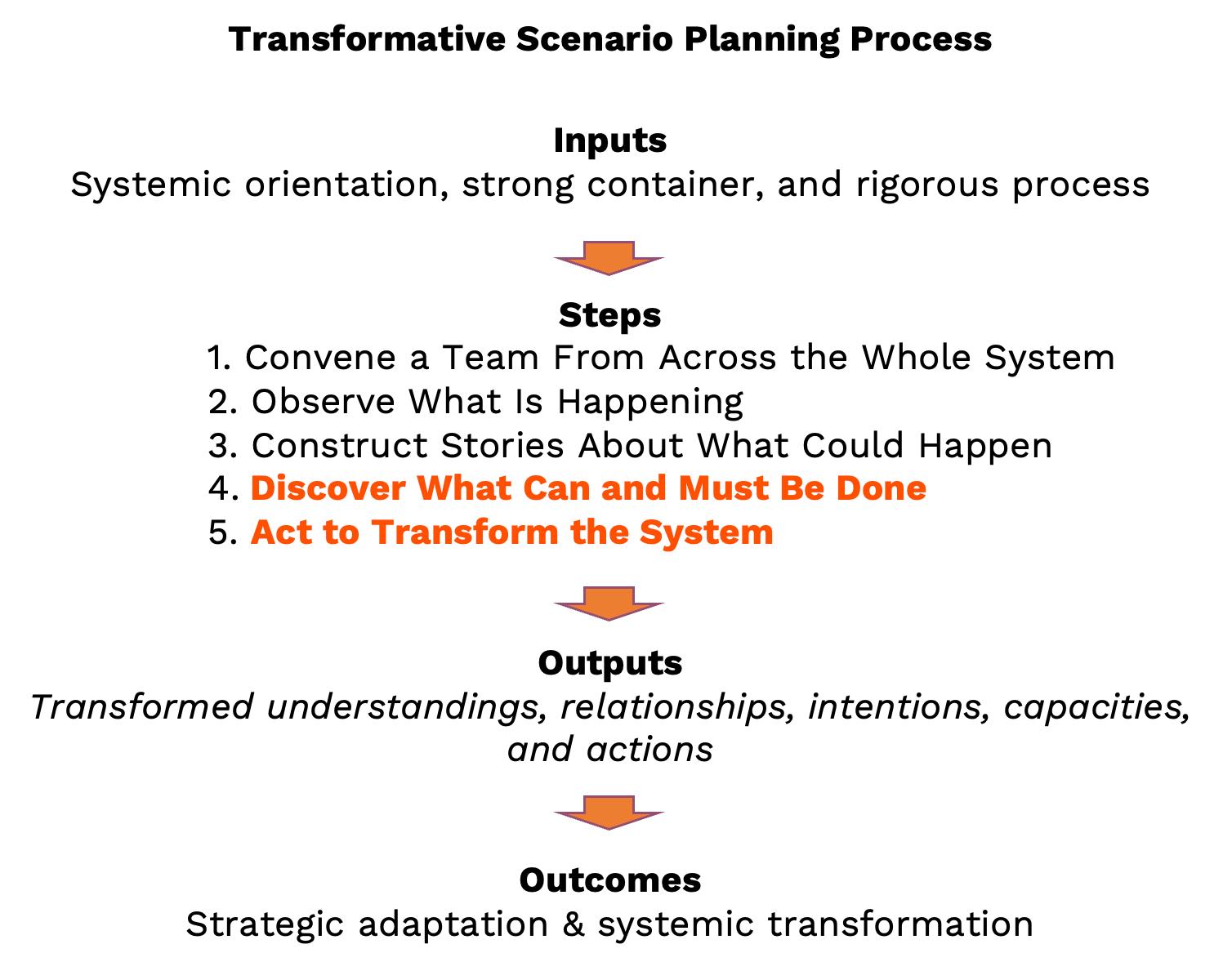 Transformative Scenario Planning Process

Inputs
Systemic orientation, strong container, and rigorous process

Steps
1. Convene a Team From Across the Whole System
2. Observe What Is Happening
3. Construct Stories About What Could Happen
4. Discover What Can and Must Be Done
5. Act to Transform the System

Outputs
Transformed understandings, relationships, intentions, capacities, and actions

Outcomes
Strategic adaptation & systemic transformation